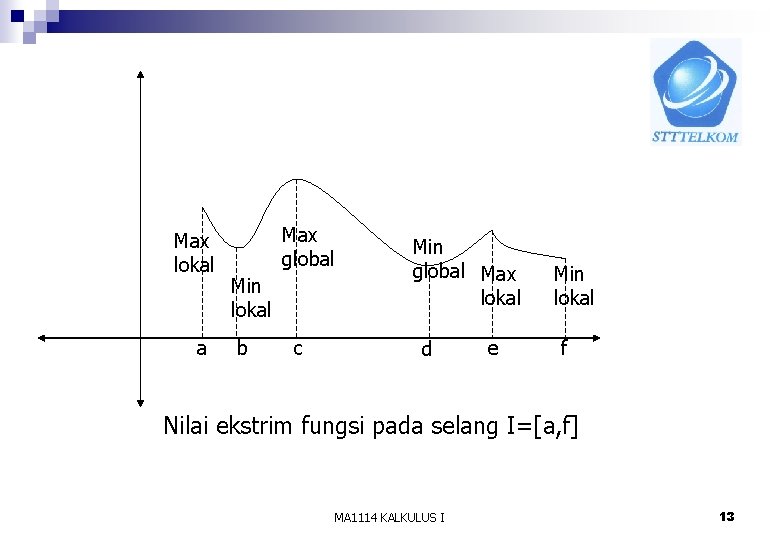 STTTELKOM

Max lokal

Min lokal

Max global

Min global

Max lokal

Min lokal

a b c d e f

Nilai ekstrim fungsi pada selang I=[a,f]

MA1114 KALKULUS I

13